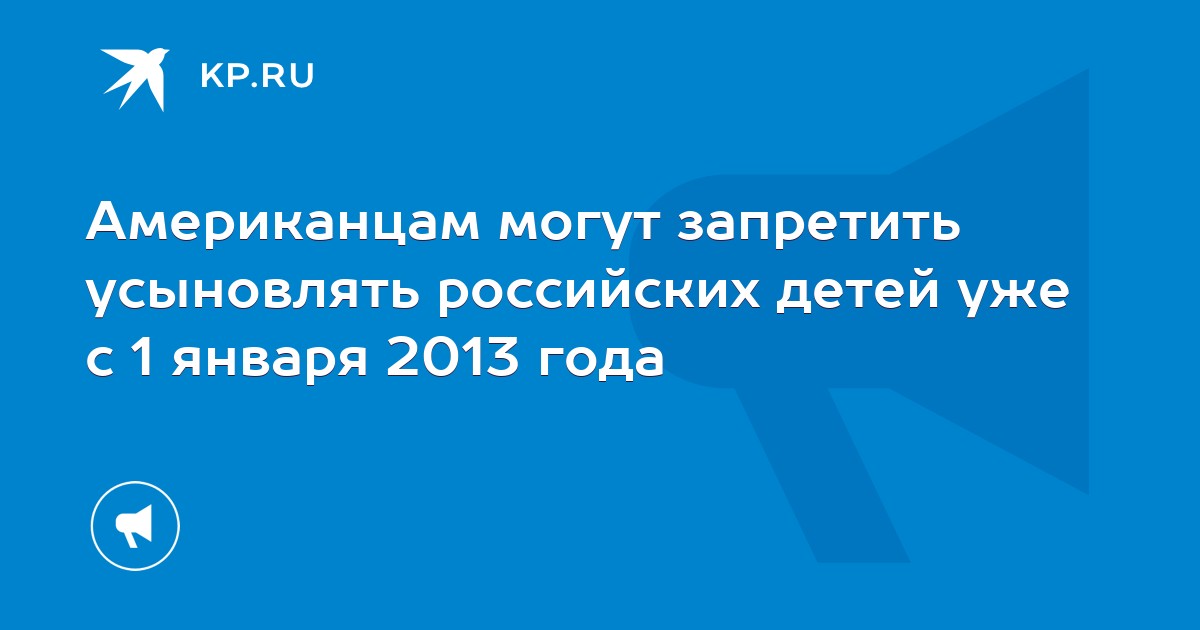 KP.RU

Американцам могут запретить усыновлять российских детей уже с 1 января 2013 года